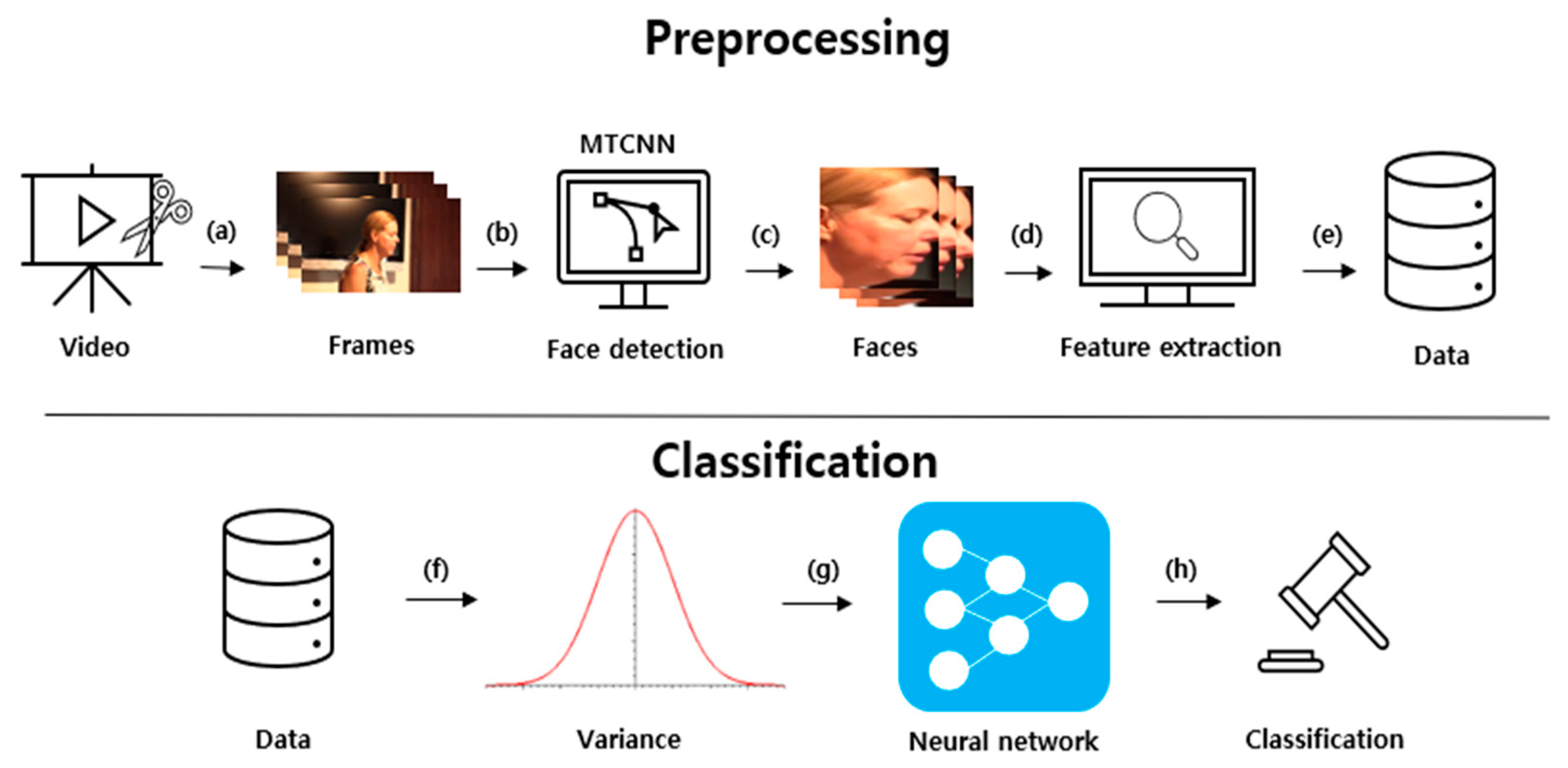 Preprocessing

MTCNN

Video (a) Frames (b) Face detection (c) Faces (d) Feature extraction (e) Data

Classification

Data (f) Variance (g) Neural network (h) Classification